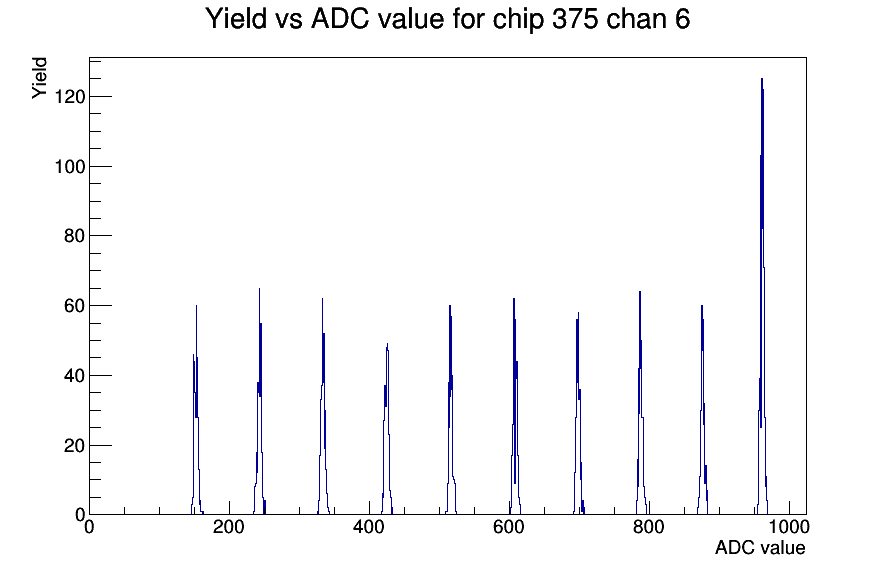 Yield vs ADC value for chip 375 chan 6

Yield

120
100
80
60
40
20
0

0
200
400
600
800
1000

ADC value